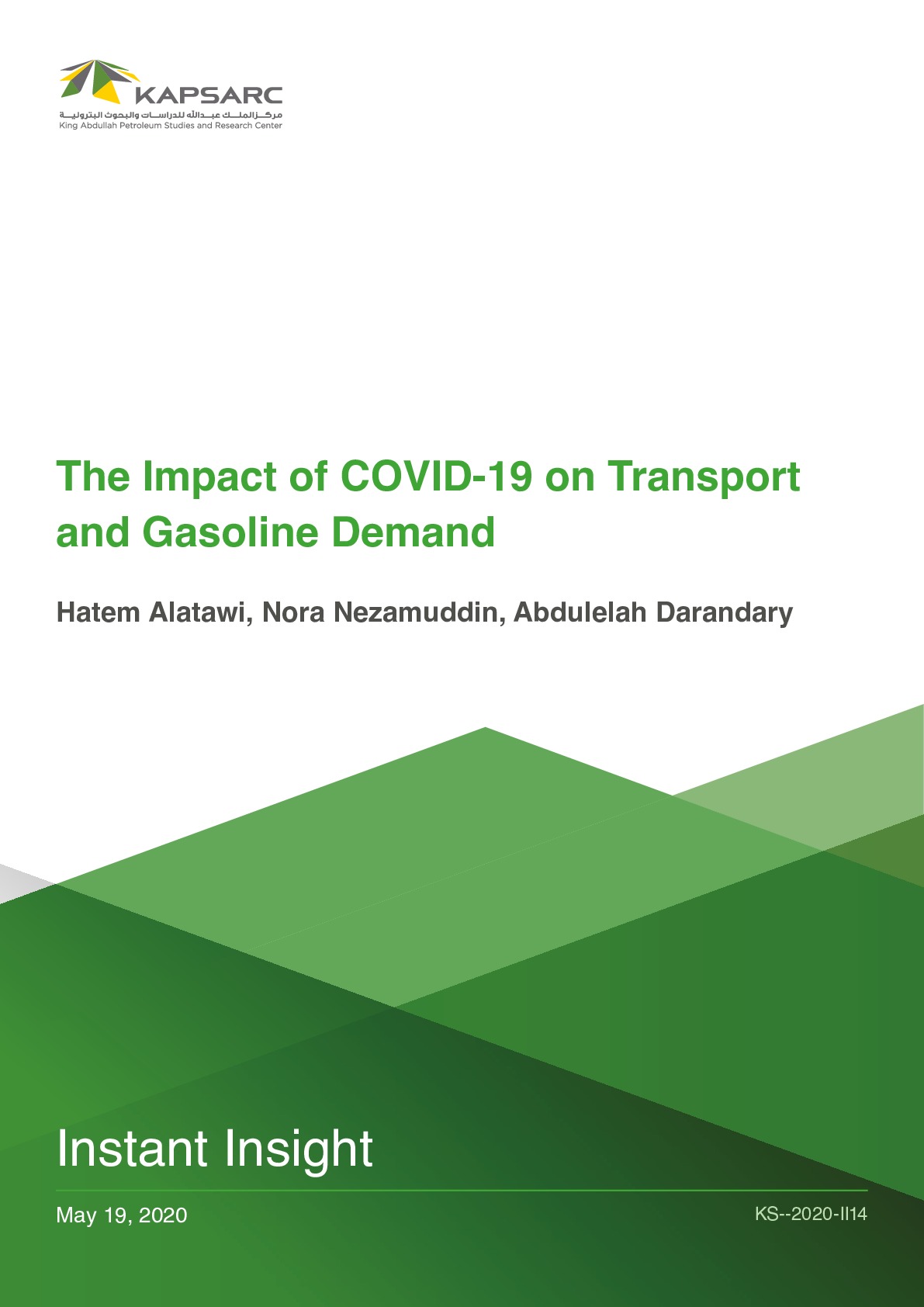 KAPSARC
مركز الملك عبدالله للدراسات والبحوث البترولية
King Abdullah Petroleum Studies and Research Center

The Impact of COVID-19 on Transport and Gasoline Demand

Hatem Alatawi, Nora Nezamuddin, Abdulelah Darandary

Instant Insight

May 19, 2020

KS--2020-II14